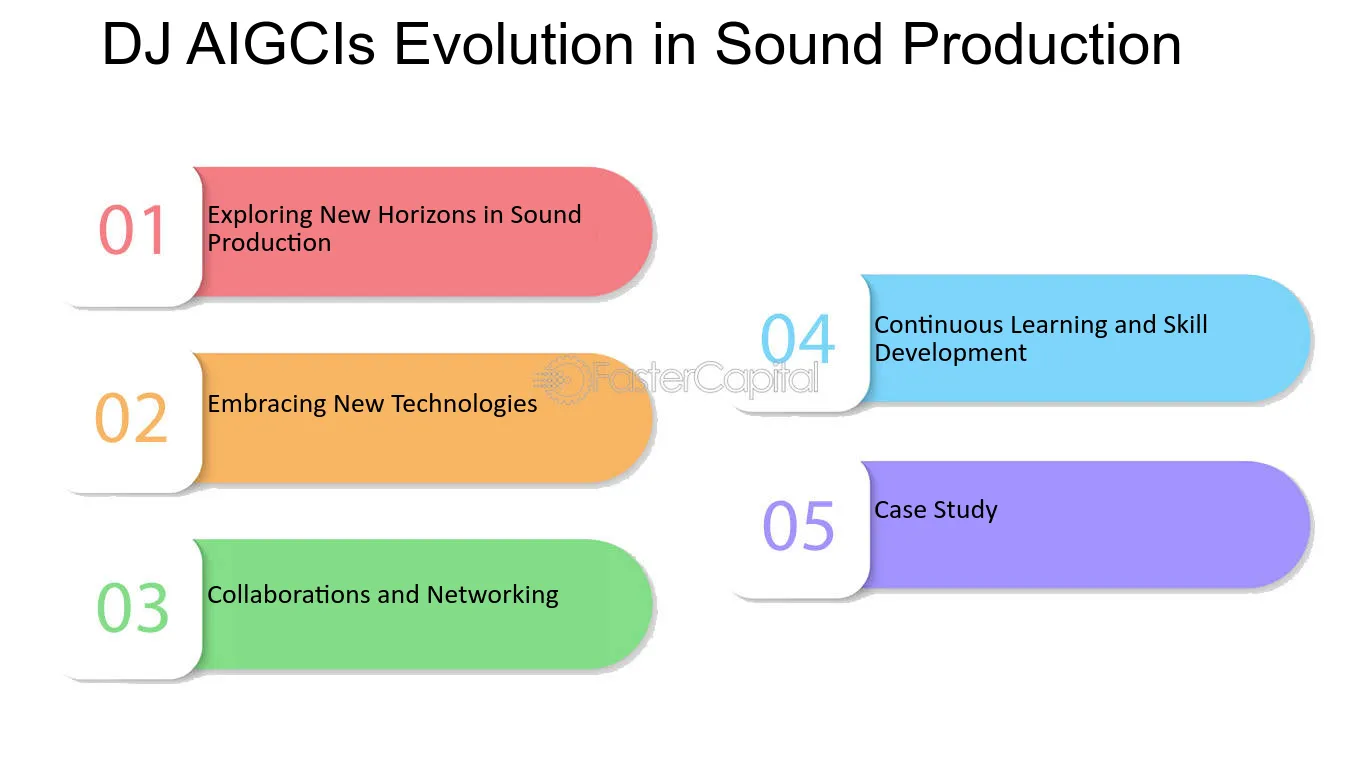 DJ AIGCIs Evolution in Sound Production

01
Exploring New Horizons in Sound Production

02
Embracing New Technologies

03
Collaborations and Networking

04
Continuous Learning and Skill Development

05
Case Study

FasterCapital